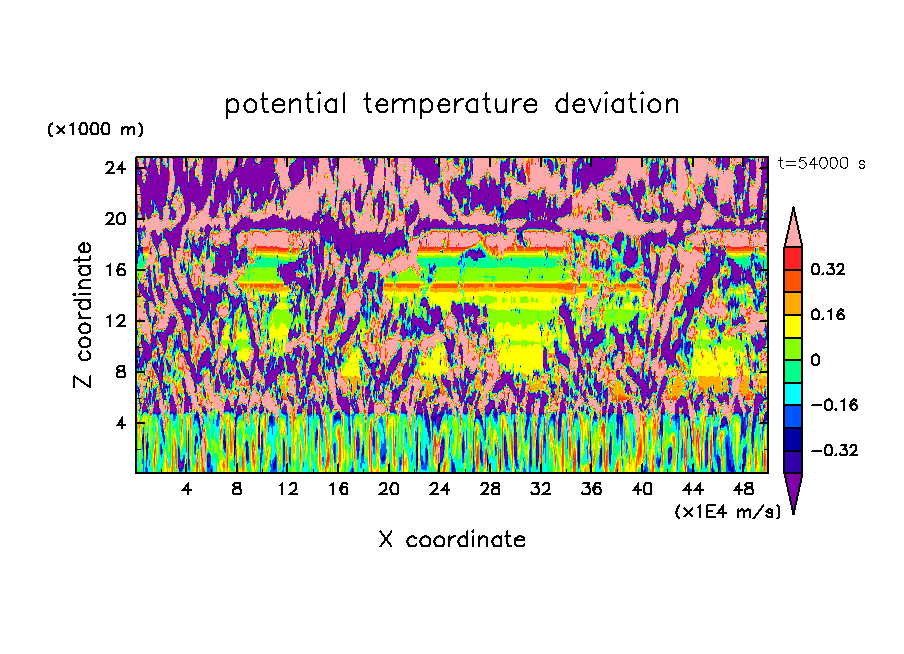 potential temperature deviation

(×1000 m)

t=54000 s

Z coordinate

24
20
16
12
8
4

4 8 12 16 20 24 28 32 36 40 44 48

(×1E4 m/s)

X coordinate

0.32
0.16
0
−0.16
−0.32